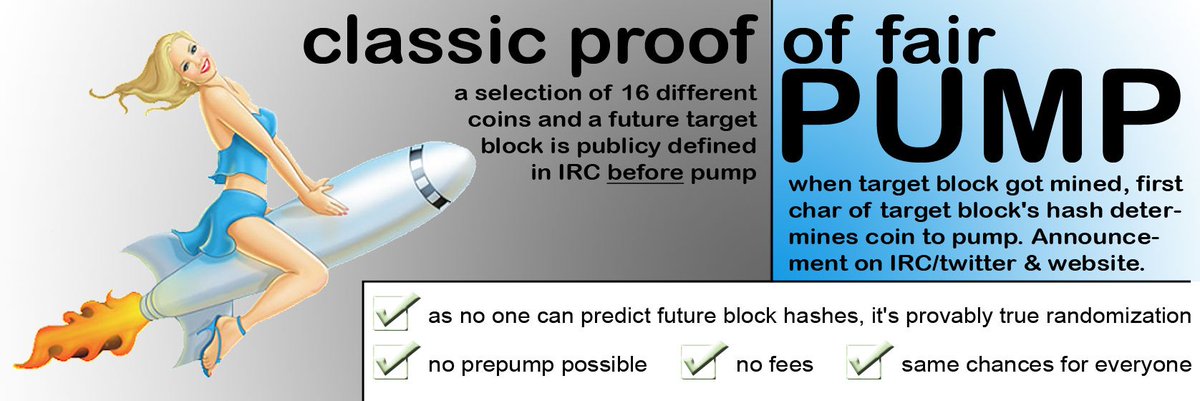 classic proof of fair PUMP

a selection of 16 different coins and a future target block is publicy defined in IRC before pump

when target block got mined, first char of target block's hash determines coin to pump. Announcement on IRC/twitter & website.

as no one can predict future block hashes, it's provably true randomization

no prepump possible

no fees

same chances for everyone